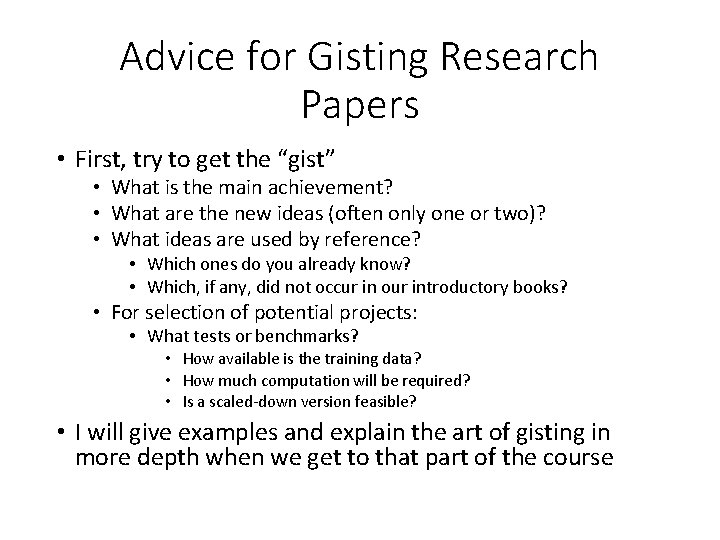 Advice for Gisting Research Papers

• First, try to get the “gist”
• What is the main achievement?
• What are the new ideas (often only one or two)?
• What ideas are used by reference?
• Which ones do you already know?
• Which, if any, did not occur in our introductory books?
• For selection of potential projects:
• What tests or benchmarks?
• How available is the training data?
• How much computation will be required?
• Is a scaled-down version feasible?

• I will give examples and explain the art of gisting in more depth when we get to that part of the course